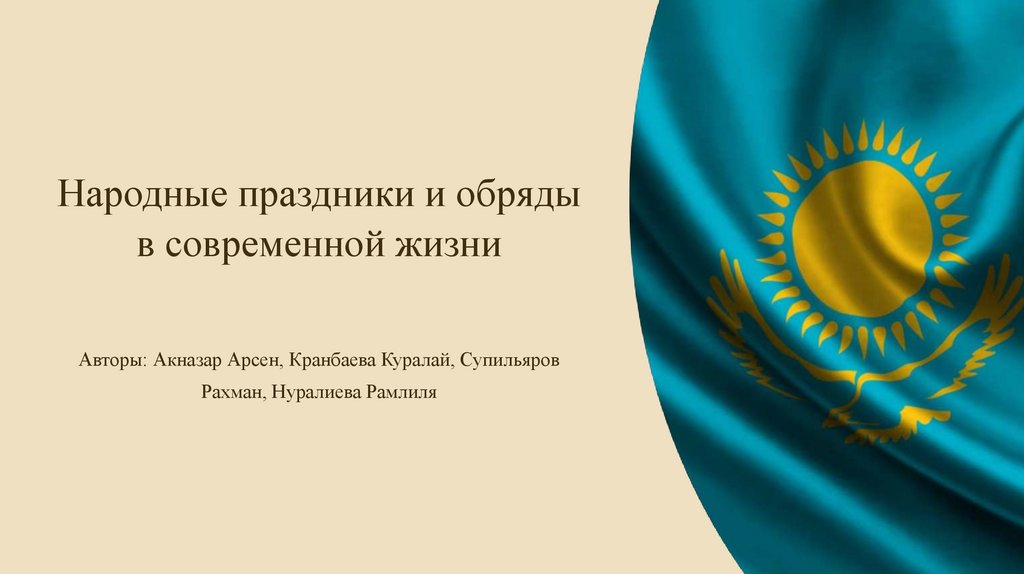 Народные праздники и обряды в современной жизни

Авторы: Акназар Арсен, Кранбаева Куралай, Супильяров Рахман, Нуралиева Рамлиля